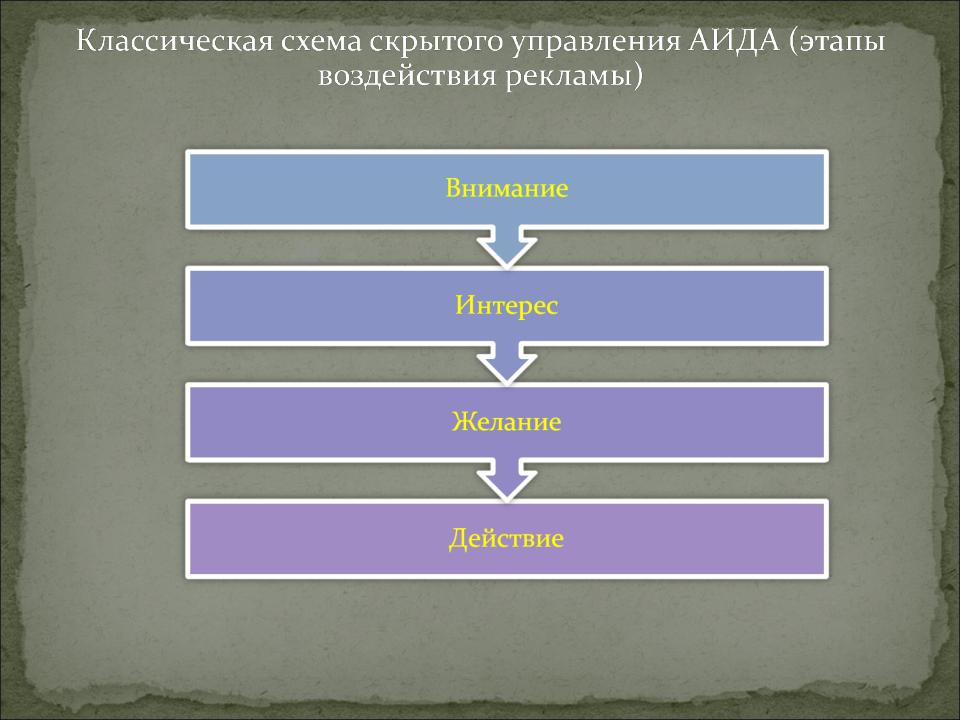 Классическая схема скрытого управления АИДА (этапы воздействия рекламы)

Внимание

Интерес

Желание

Действие